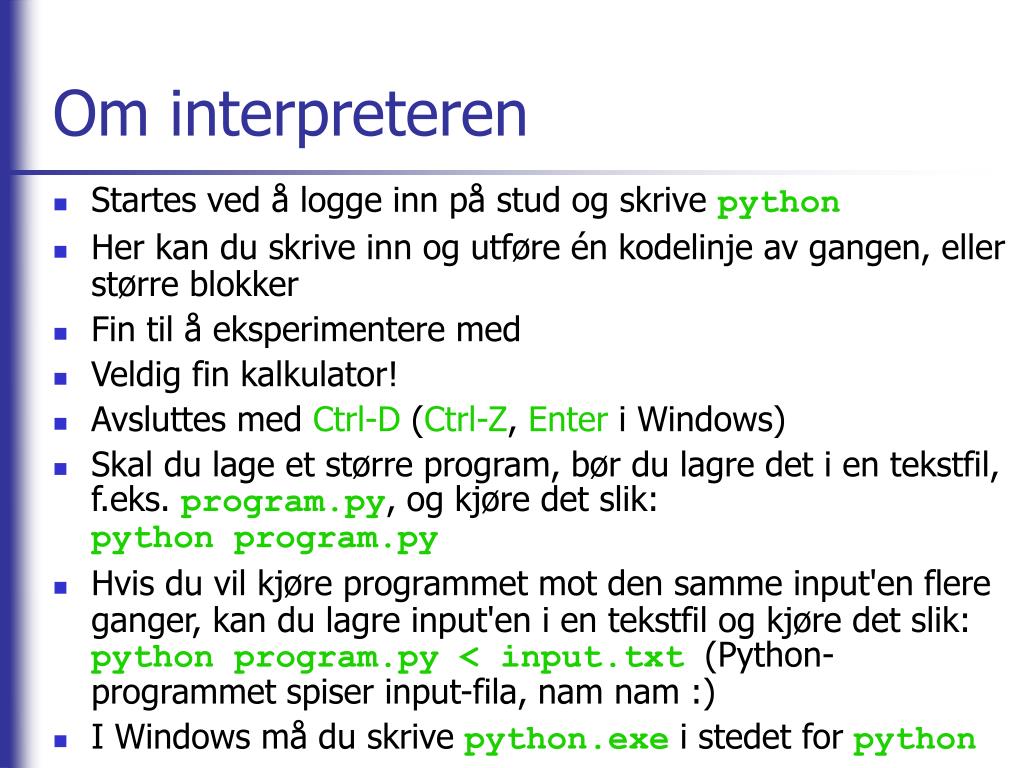 Om interpreteren

- Startes ved å logge inn på stud og skrive python
- Her kan du skrive inn og utføre én kodelinje av gangen, eller større blokker
- Fin til å eksperimentere med
- Veldig fin kalkulator!
- Avsluttes med Ctrl-D (Ctrl-Z, Enter i Windows)
- Skal du lage et større program, bør du lagre det i en tekstfil, f.eks. program.py, og kjøre det slik: python program.py
- Hvis du vil kjøre programmet mot den samme input'en flere ganger, kan du lagre input'en i en tekstfil og kjøre det slik: python program.py < input.txt (Python-programmet spiser input-fila, nam nam :)
- I Windows må du skrive python.exe i stedet for python